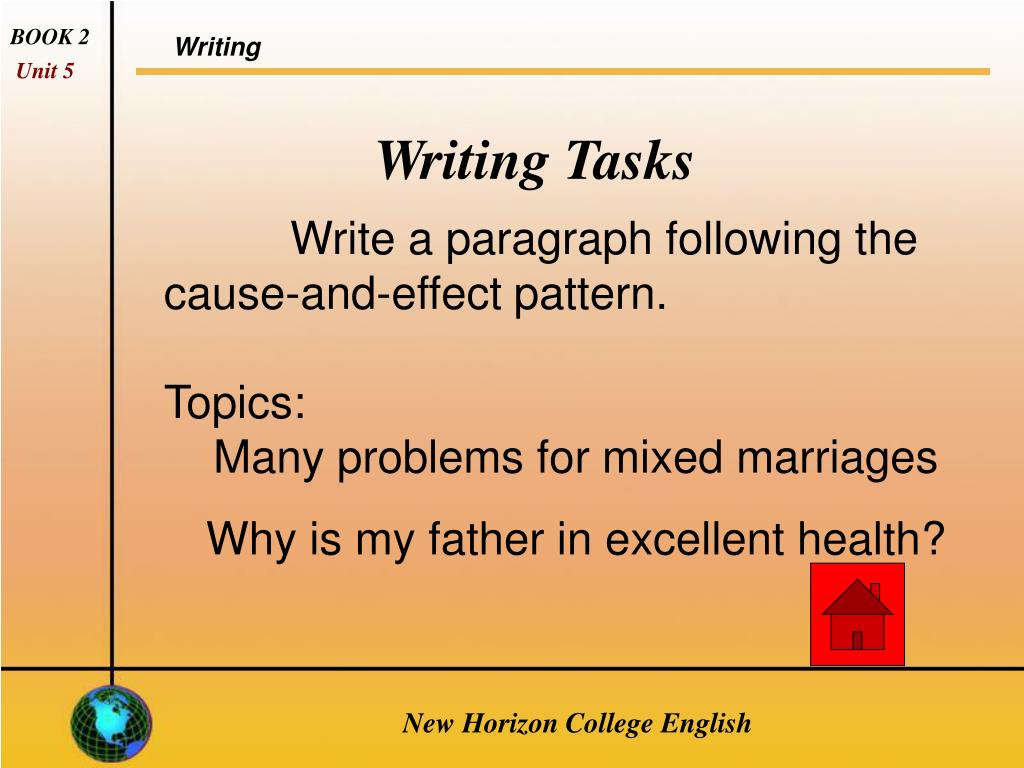 BOOK 2
Unit 5

Writing

Writing Tasks

Write a paragraph following the cause-and-effect pattern.

Topics:
Many problems for mixed marriages

Why is my father in excellent health?

New Horizon College English